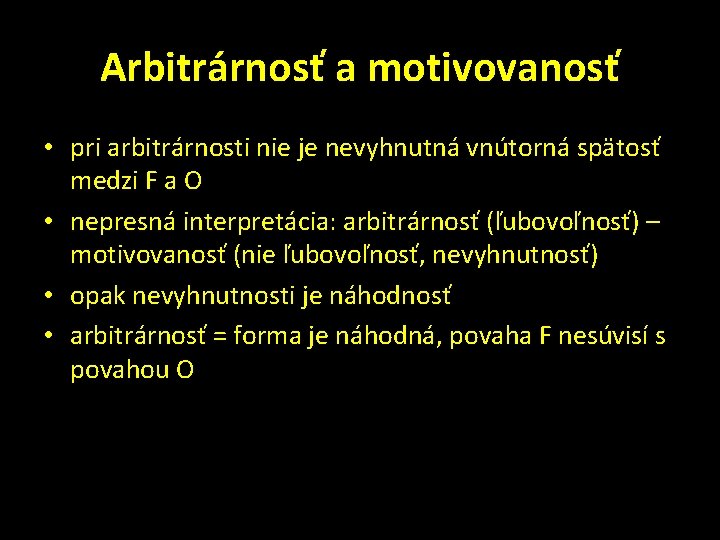 Arbitrárnosť a motivovanosť

• pri arbitrárnosti nie je nevyhnutná vnútorná spätosť medzi F a O
• nepresná interpretácia: arbitrárnosť (ľubovoľnosť) – motivovanosť (nie ľubovoľnosť, nevyhnutnosť)
• opak nevyhnutnosti je náhodnosť
• arbitrárnosť = forma je náhodná, povaha F nesúvisí s povahou O